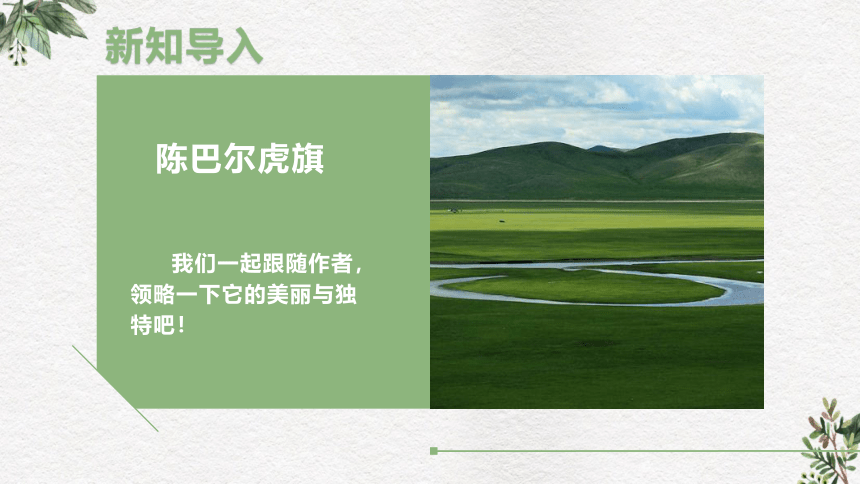 新知导入

陈巴尔虎旗

我们一起跟随作者，领略一下它的美丽与独特吧！